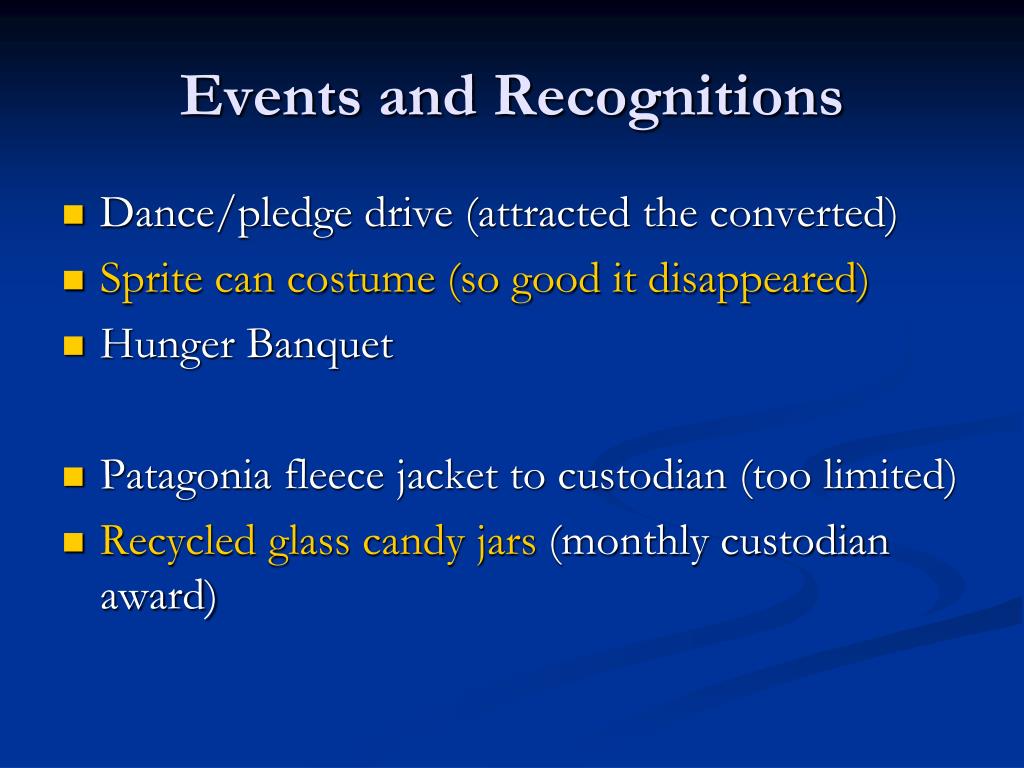 Events and Recognitions

- Dance/pledge drive (attracted the converted)
- Sprite can costume (so good it disappeared)
- Hunger Banquet

- Patagonia fleece jacket to custodian (too limited)
- Recycled glass candy jars (monthly custodian award)